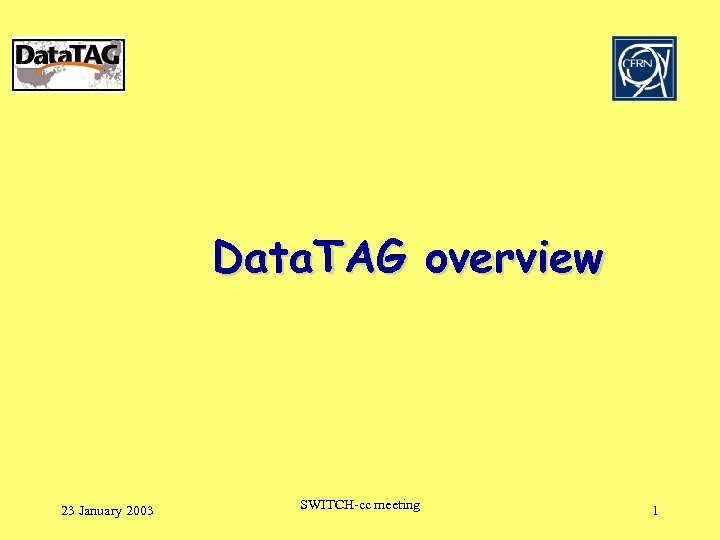 DataTAG

CERN

DataTAG overview

23 January 2003

SWITCH-cc meeting

1